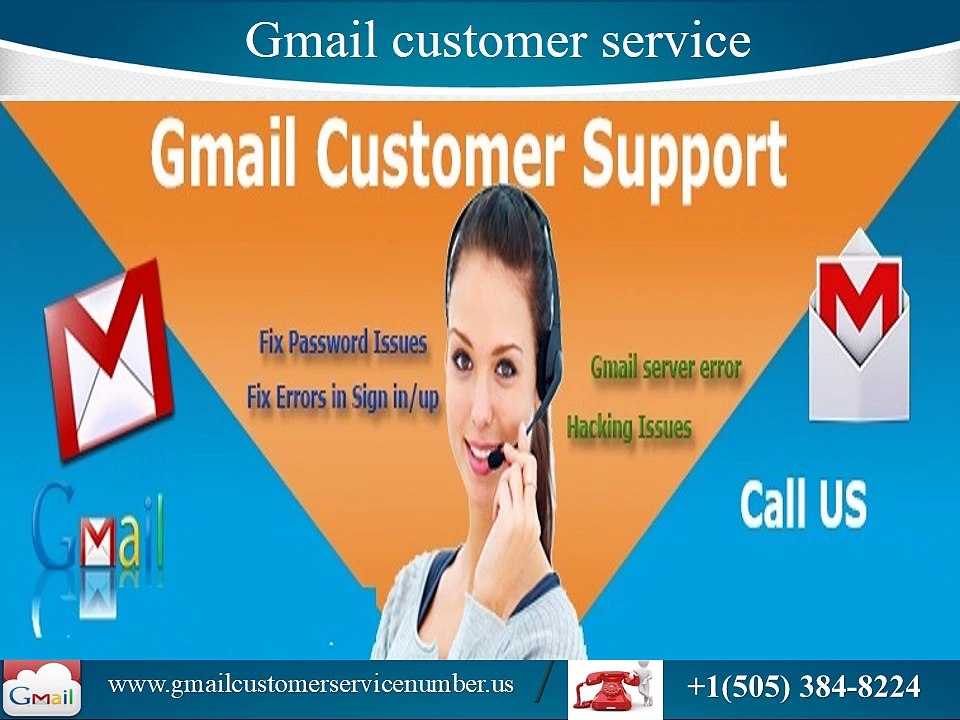 Gmail customer service

Gmail Customer Support

Fix Password Issues

Fix Errors in Sign in/up

Gmail server error

Hacking Issues

Gmail

Call US

Gmail

www.gmailcustomerservicenumber.us

+1(505) 384-8224